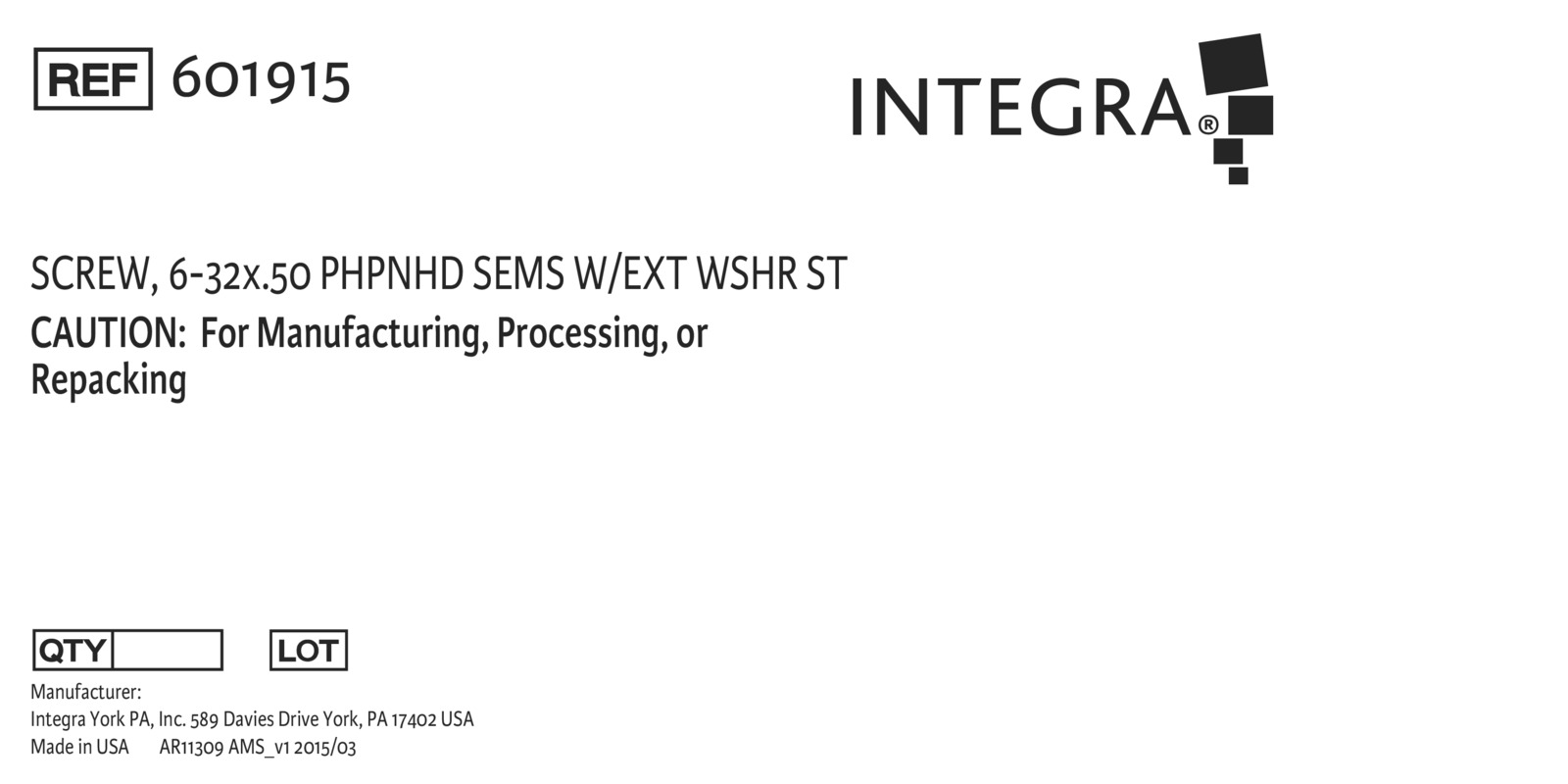 REF 601915

INTEGRA®

SCREW, 6-32x.50 PHPNHD SEMS W/EXT WSHR ST

CAUTION: For Manufacturing, Processing, or Repacking

QTY

LOT

Manufacturer:
Integra York PA, Inc. 589 Davies Drive York, PA 17402 USA
Made in USA AR11309 AMS_v1 2015/03